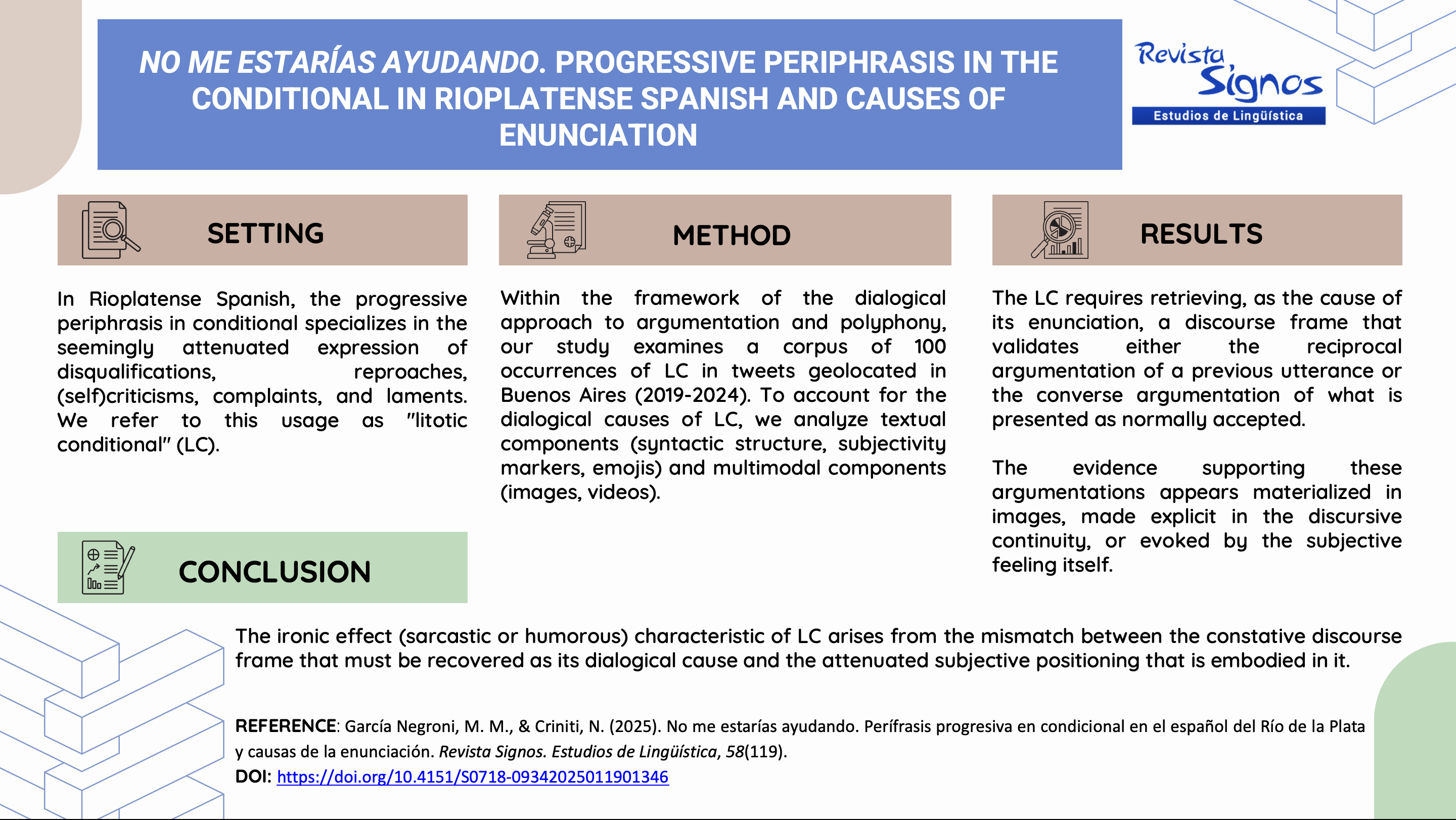 NO ME ESTARÍAS AYUDANDO. PROGRESSIVE PERIPHRASIS IN THE CONDITIONAL IN RIOPLATENSE SPANISH AND CAUSES OF ENUNCIATION

Revista Signos
Estudios de Lingüística

SETTING

In Rioplatense Spanish, the progressive periphrasis in conditional specializes in the seemingly attenuated expression of disqualifications, reproaches, (self)criticisms, complaints, and laments. We refer to this usage as "litotic conditional" (LC).

METHOD

Within the framework of the dialogical approach to argumentation and polyphony, our study examines a corpus of 100 occurrences of LC in tweets geolocated in Buenos Aires (2019-2024). To account for the dialogical causes of LC, we analyze textual components (syntactic structure, subjectivity markers, emojis) and multimodal components (images, videos).

RESULTS

The LC requires retrieving, as the cause of its enunciation, a discourse frame that validates either the reciprocal argumentation of a previous utterance or the converse argumentation of what is presented as normally accepted.

The evidence supporting these argumentations appears materialized in images, made explicit in the discursive continuity, or evoked by the subjective feeling itself.

CONCLUSION

The ironic effect (sarcastic or humorous) characteristic of LC arises from the mismatch between the constative discourse frame that must be recovered as its dialogical cause and the attenuated subjective positioning that is embodied in it.

REFERENCE: García Negroni, M. M., & Criniti, N. (2025). No me estarías ayudando. Perífrasis progresiva en condicional en el español del Río de la Plata y causas de la enunciación. Revista Signos. Estudios de Lingüística, 58(119).
DOI: https://doi.org/10.4151/S0718-09342025011901346